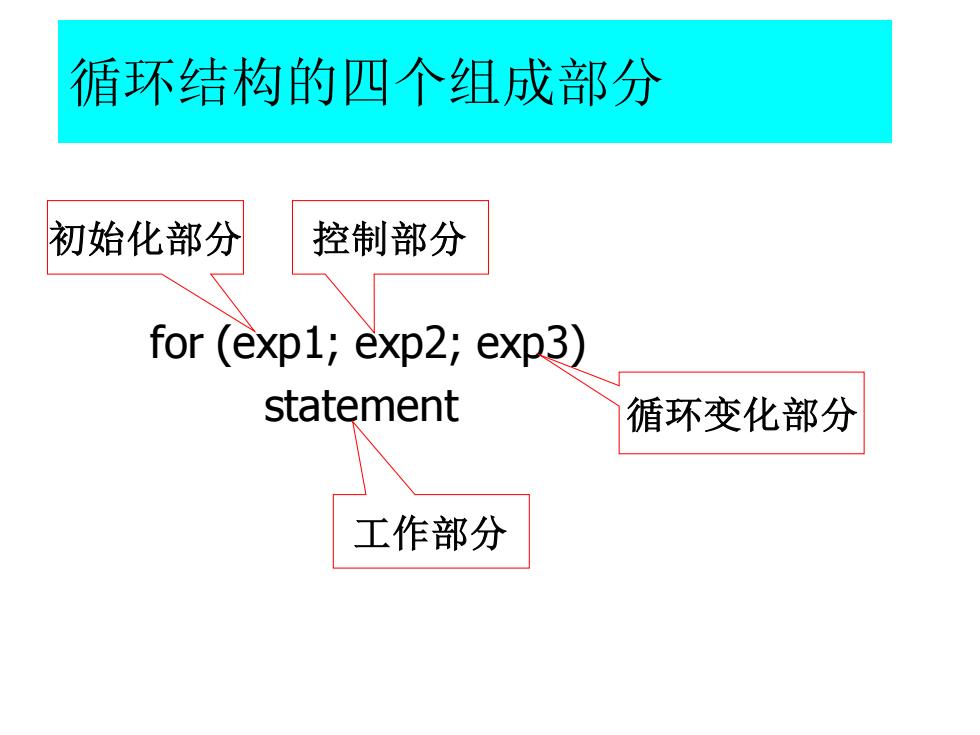 循环结构的四个组成部分

初始化部分

控制部分

for (exp1; exp2; exp3)
statement

循环变化部分

工作部分